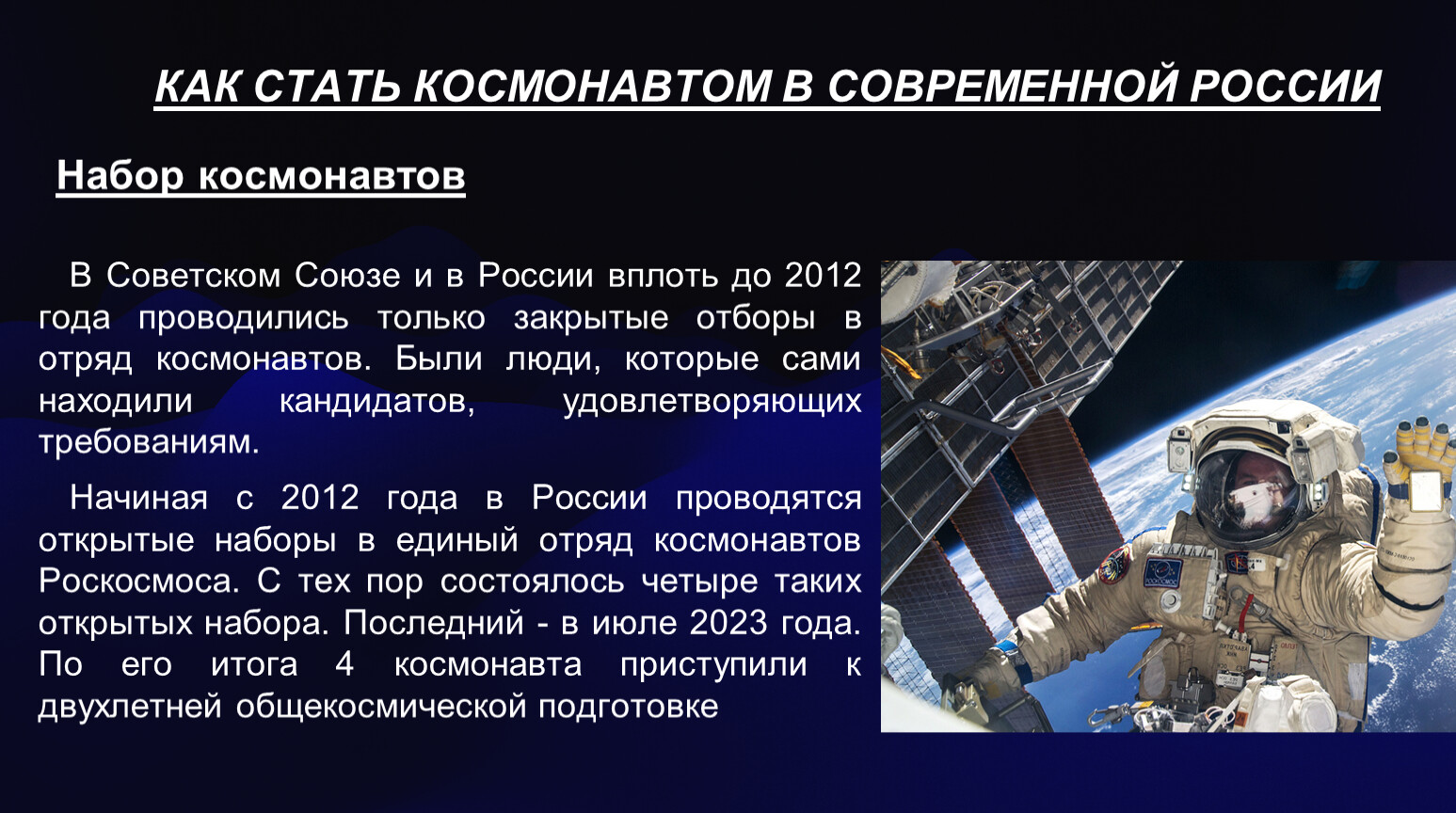 КАК СТАТЬ КОСМОНАВТОМ В СОВРЕМЕННОЙ РОССИИ

Набор космонавтов

В Советском Союзе и в России вплоть до 2012 года проводились только закрытые отборы в отряд космонавтов. Были люди, которые сами находили кандидатов, удовлетворяющих требованиям.

Начиная с 2012 года в России проводятся открытые наборы в единый отряд космонавтов Роскосмоса. С тех пор состоялось четыре таких открытых набора. Последний - в июле 2023 года. По его итога 4 космонавта приступили к двухлетней общекосмической подготовке